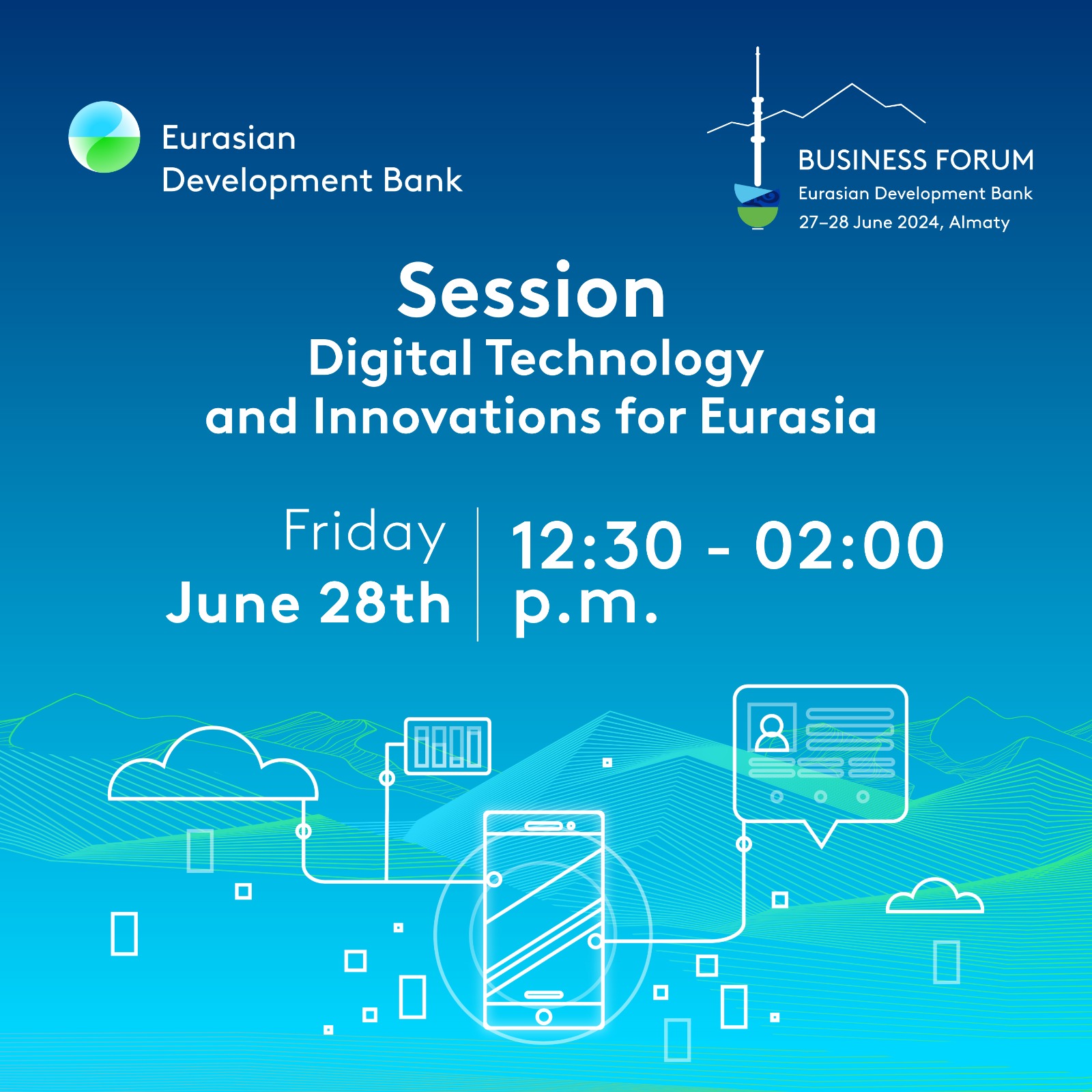 Eurasian Development Bank

BUSINESS FORUM
Eurasian Development Bank
27–28 June 2024, Almaty

Session
Digital Technology and Innovations for Eurasia

Friday
June 28th

12:30 - 02:00 p.m.